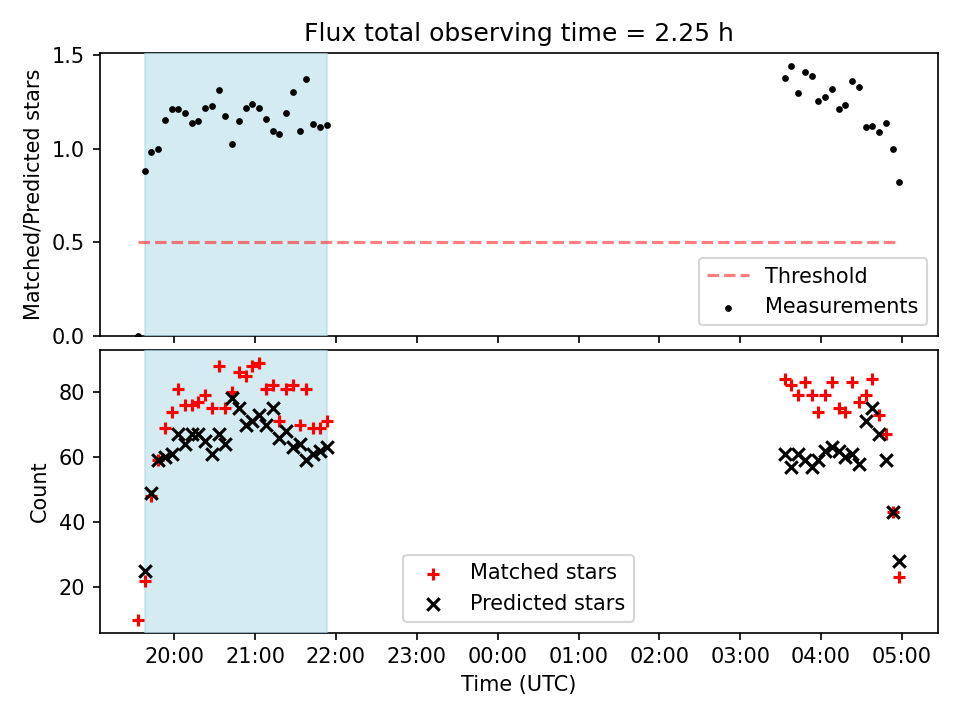 Flux total observing time = 2.25 h

Matched/Predicted stars

1.5
1.0
0.5
0.0

Threshold
Measurements

Count

80
60
40
20

Matched stars
Predicted stars

20:00 21:00 22:00 23:00 00:00 01:00 02:00 03:00 04:00 05:00
Time (UTC)